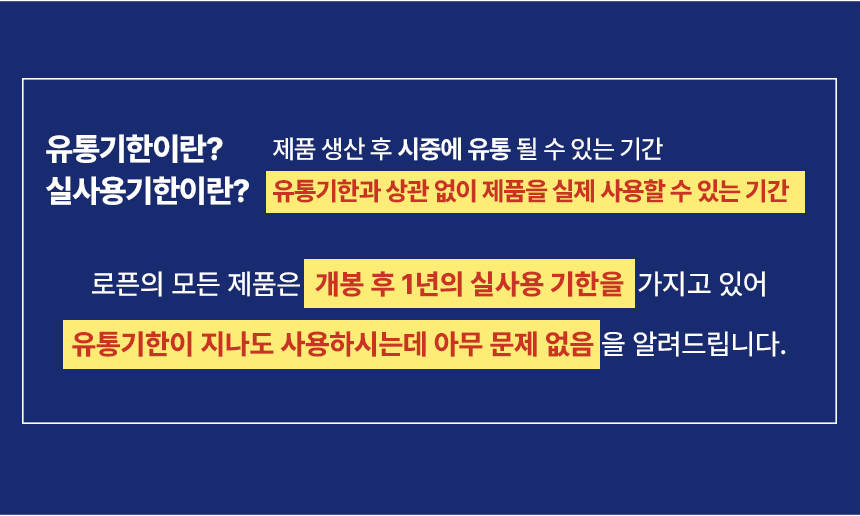 유통기한이란? 제품 생산 후 시중에 유통 될 수 있는 기간

실사용기한이란? 유통기한과 상관 없이 제품을 실제 사용할 수 있는 기간

로픈의 모든 제품은 개봉 후 1년의 실사용 기한을 가지고 있어 유통기한이 지나도 사용하시는데 아무 문제 없음을 알려드립니다.